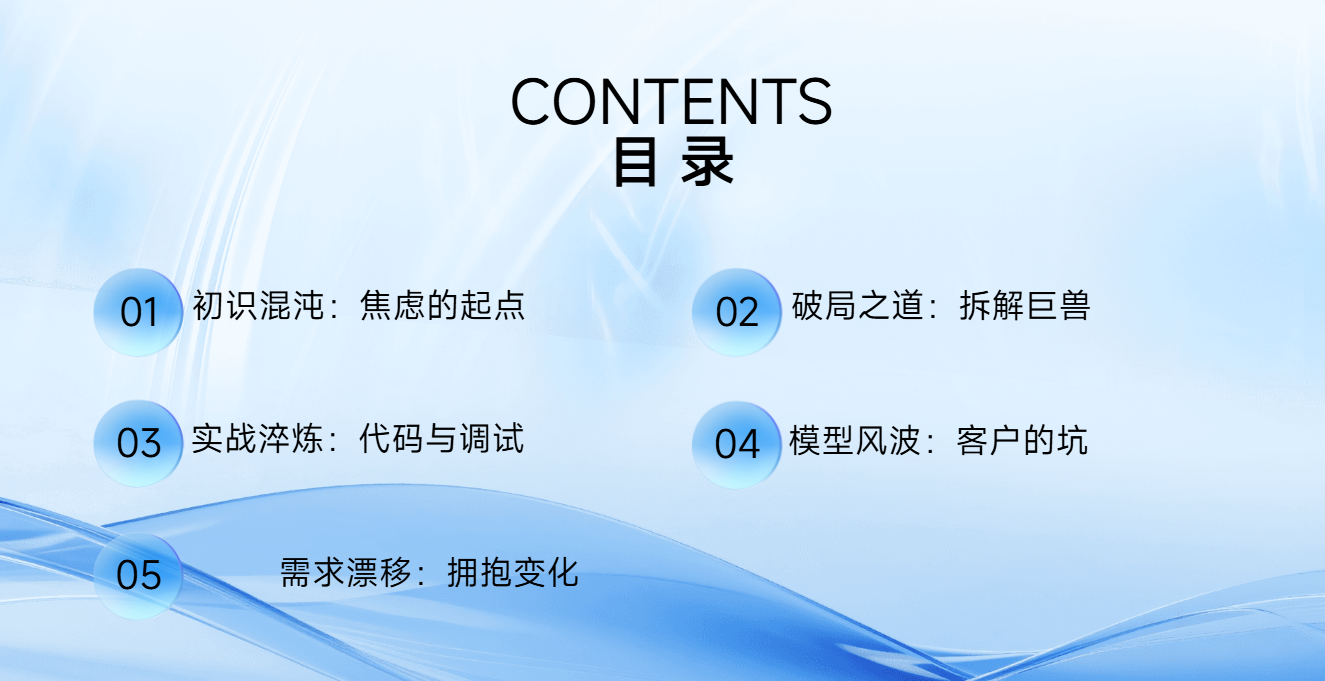 CONTENTS
目 录

01 初识混沌：焦虑的起点

02 破局之道：拆解巨兽

03 实战淬炼：代码与调试

04 模型风波：客户的坑

05 需求漂移：拥抱变化